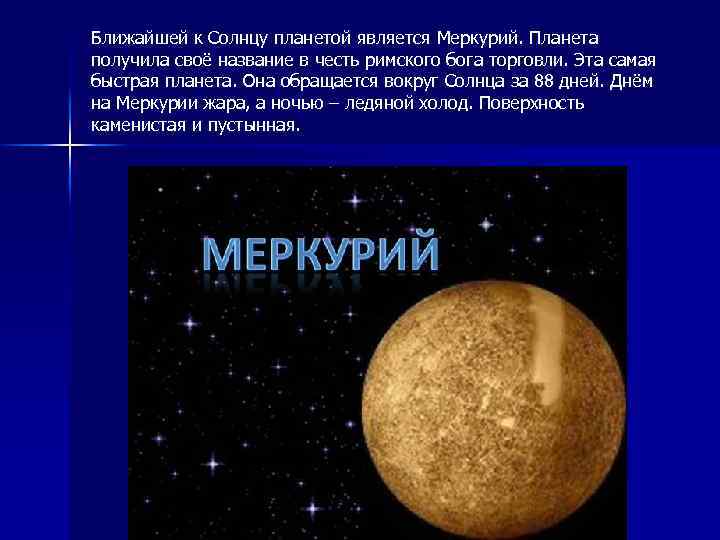 Ближайшей к Солнцу планетой является Меркурий. Планета получила своё название в честь римского бога торговли. Эта самая быстрая планета. Она обращается вокруг Солнца за 88 дней. Днём на Меркурии жара, а ночью – ледяной холод. Поверхность каменистая и пустынная.

МЕРКУРИЙ